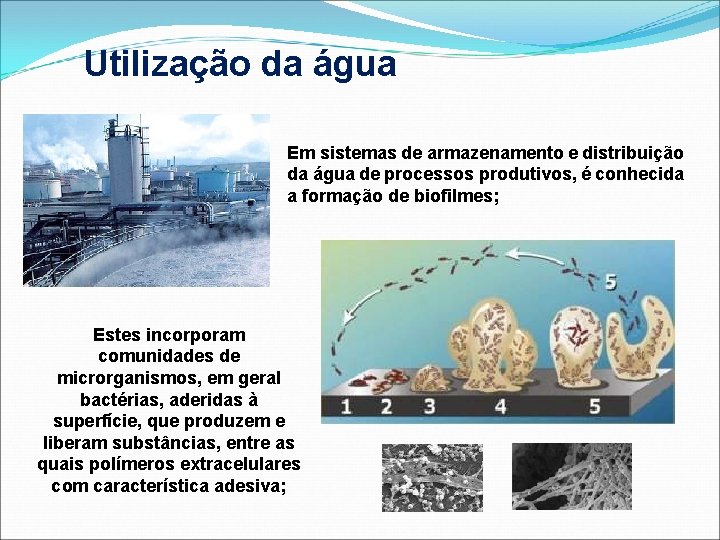 Utilização da água

Em sistemas de armazenamento e distribuição da água de processos produtivos, é conhecida a formação de biofilmes;

5

1 2 3 4 5

Estes incorporam comunidades de microrganismos, em geral bactérias, aderidas à superfície, que produzem e liberam substâncias, entre as quais polímeros extracelulares com característica adesiva;